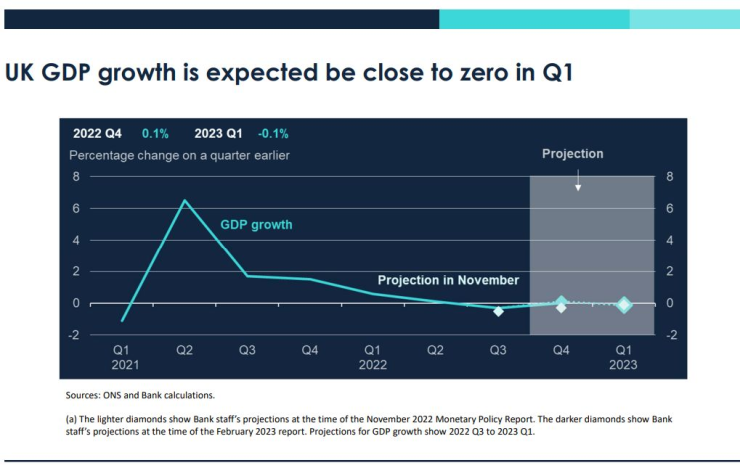 UK GDP growth is expected be close to zero in Q1

2022 Q4 0.1% 2023 Q1 -0.1%

Percentage change on a quarter earlier

Projection

8
6
4
2
0
-2

8
6
4
2
0
-2

GDP growth

Projection in November

Q1 2021
Q2
Q3
Q4
Q1 2022
Q2
Q3
Q4
Q1 2023

Sources: ONS and Bank calculations.

(a) The lighter diamonds show Bank staff's projections at the time of the November 2022 Monetary Policy Report. The darker diamonds show Bank staff's projections at the time of the February 2023 report. Projections for GDP growth show 2022 Q3 to 2023 Q1.